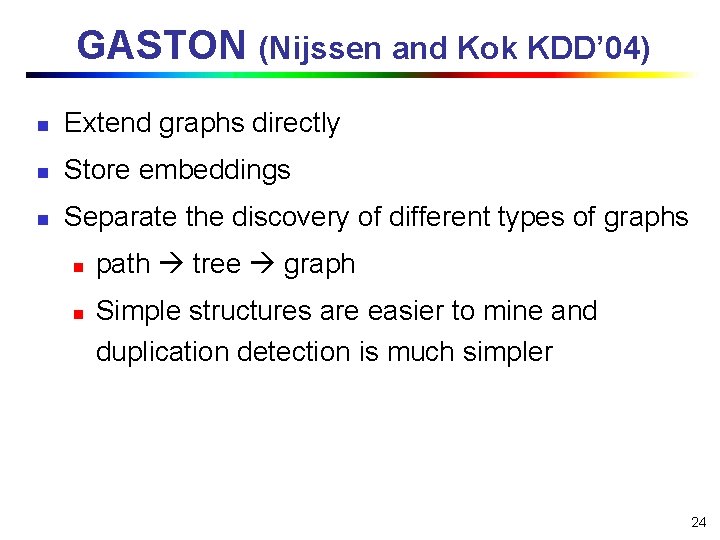 GASTON (Nijssen and Kok KDD'04)

- Extend graphs directly
- Store embeddings
- Separate the discovery of different types of graphs
  - path → tree → graph
  - Simple structures are easier to mine and duplication detection is much simpler

24